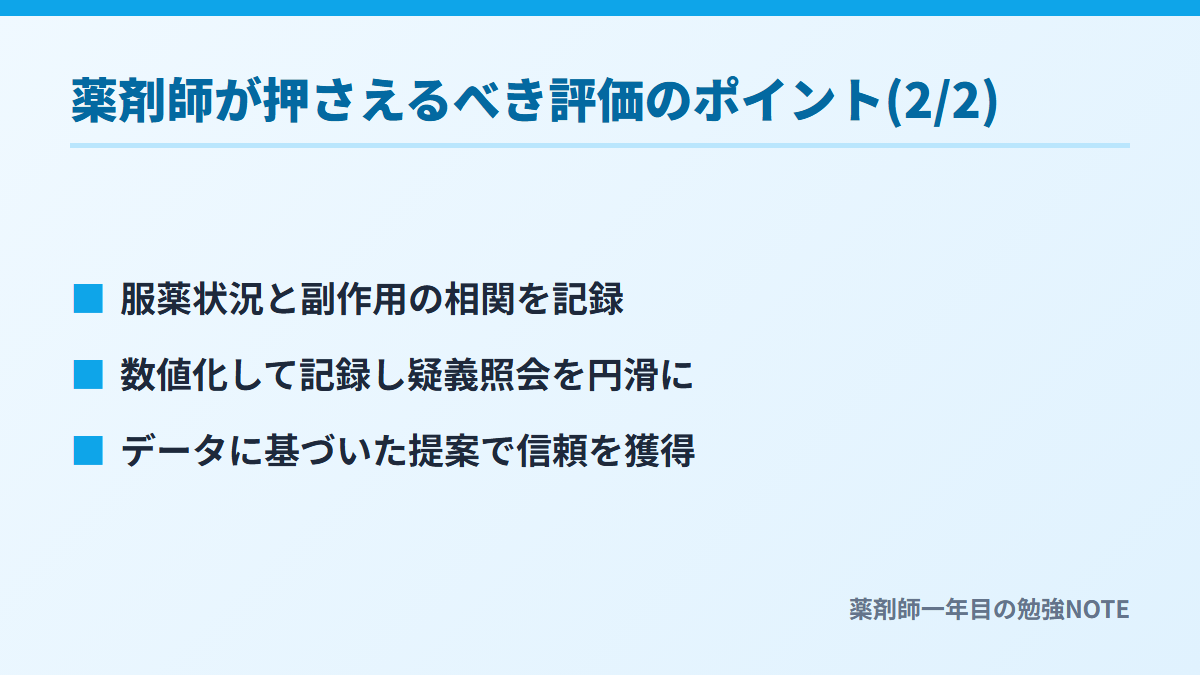 薬剤師が押さえるべき評価のポイント(2/2)

■ 服薬状況と副作用の相関を記録

■ 数値化して記録し疑義照会を円滑に

■ データに基づいた提案で信頼を獲得

薬剤師一年目の勉強NOTE